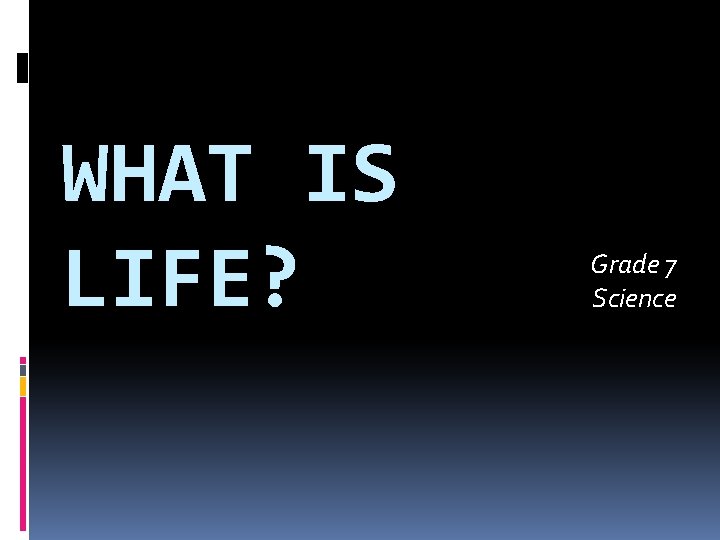 WHAT IS LIFE?

Grade 7 Science